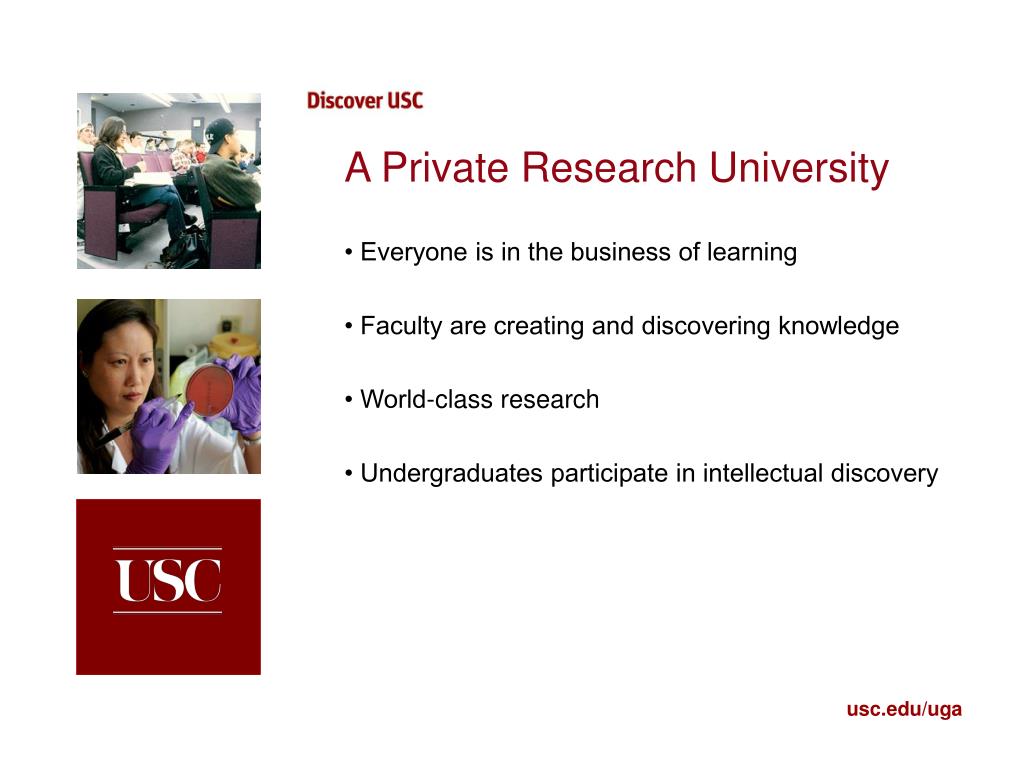 Discover USC

A Private Research University

• Everyone is in the business of learning

• Faculty are creating and discovering knowledge

• World-class research

• Undergraduates participate in intellectual discovery

USC

usc.edu/uga